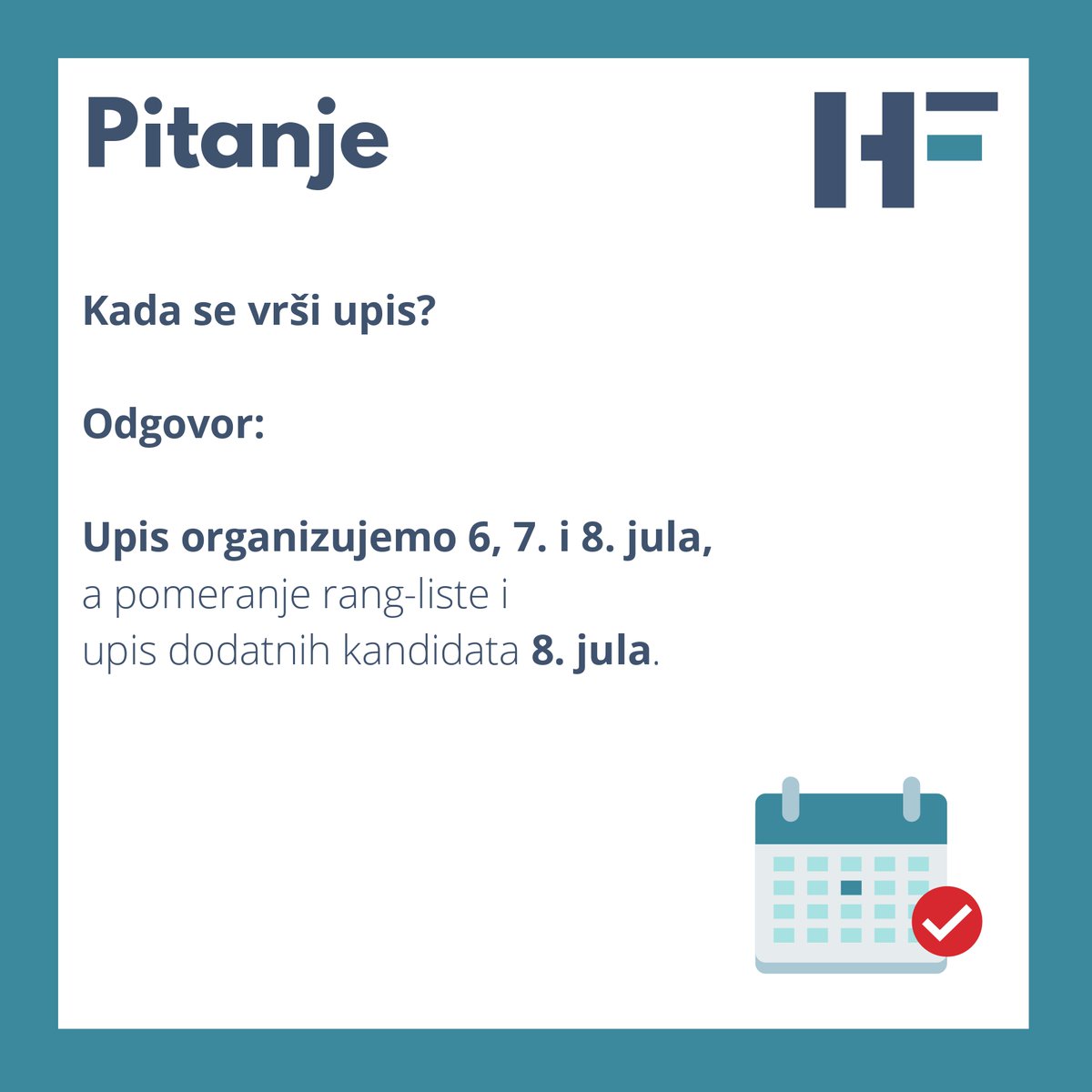 Pitanje

HF

Kada se vrši upis?

Odgovor:

Upis organizujemo 6, 7. i 8. jula,
a pomeranje rang-liste i
upis dodatnih kandidata 8. jula.